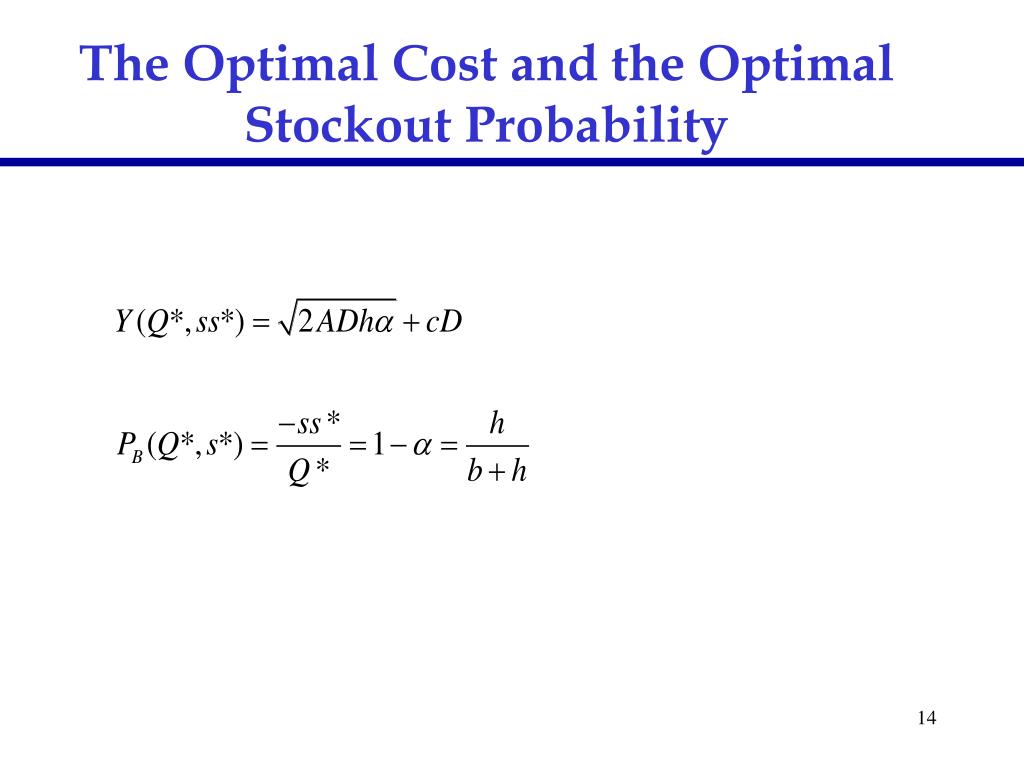 The Optimal Cost and the Optimal Stockout Probability

$Y(Q^*, ss^*) = \sqrt{2ADh\alpha} + cD$

$P_B(Q^*, s^*) = \frac{-ss^*}{Q^*} = 1 - \alpha = \frac{h}{b+h}$

14